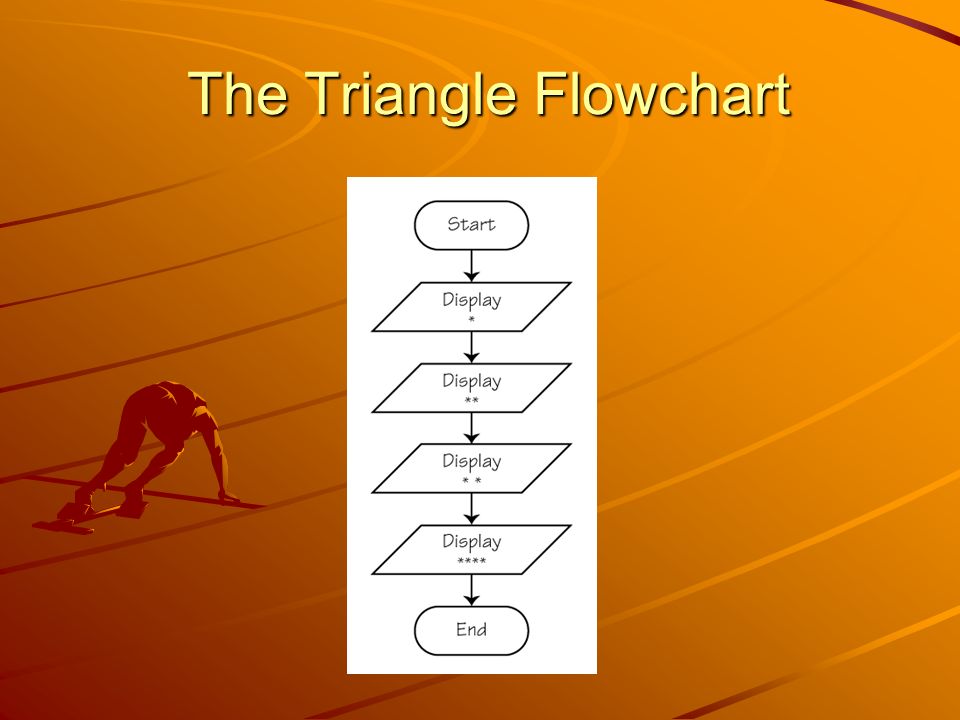 The Triangle Flowchart

Start

Display
*

Display
**

Display
* *

Display
****

End